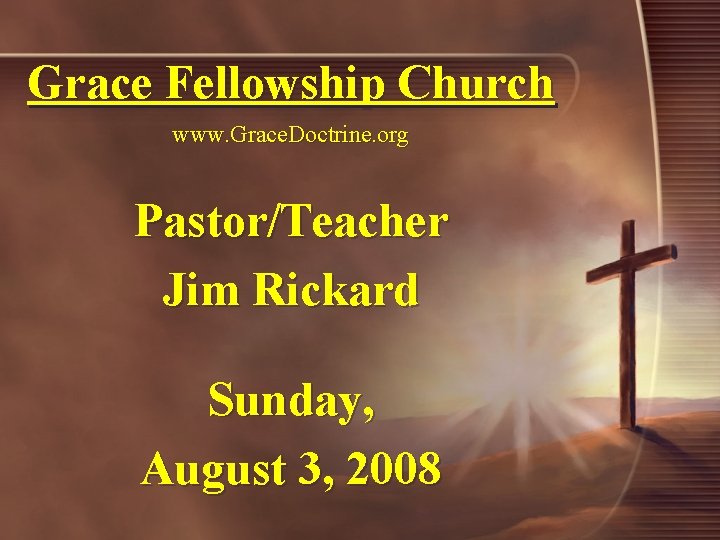 Grace Fellowship Church

www.GraceDoctrine.org

Pastor/Teacher
Jim Rickard

Sunday,
August 3, 2008